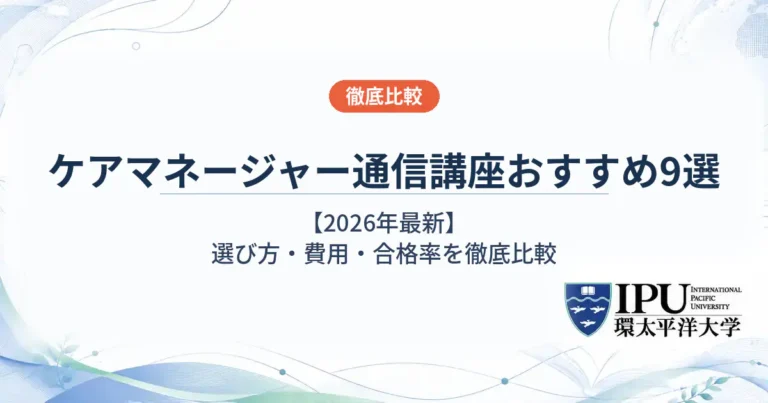 徹底比較

ケアマネージャー通信講座おすすめ9選

【2026年最新】
選び方・費用・合格率を徹底比較

IPU INTERNATIONAL PACIFIC UNIVERSITY
環太平洋大学